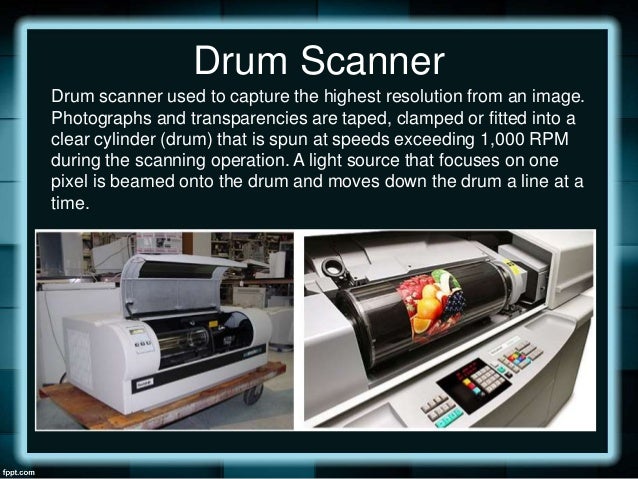 Drum Scanner

Drum scanner used to capture the highest resolution from an image. Photographs and transparencies are taped, clamped or fitted into a clear cylinder (drum) that is spun at speeds exceeding 1,000 RPM during the scanning operation. A light source that focuses on one pixel is beamed onto the drum and moves down the drum a line at a time.

fppt.com